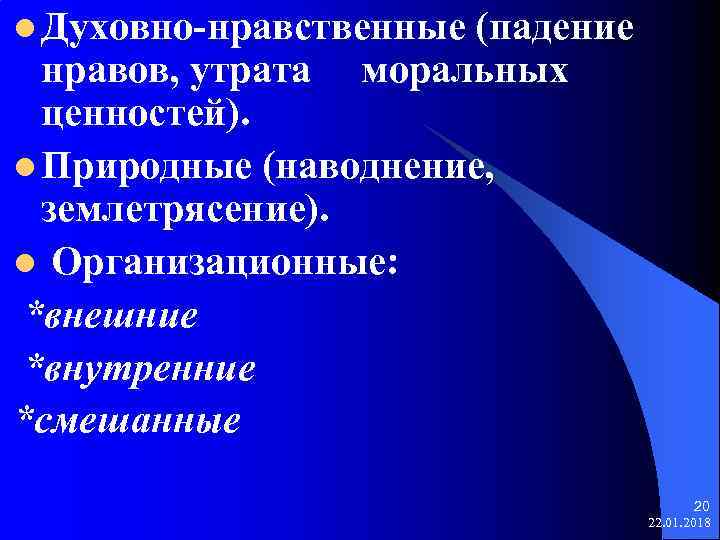 Духовно-нравственные (падение нравов, утрата моральных ценностей).

Природные (наводнение, землетрясение).

Организационные:

*внешние

*внутренние

*смешанные

20
22.01.2018